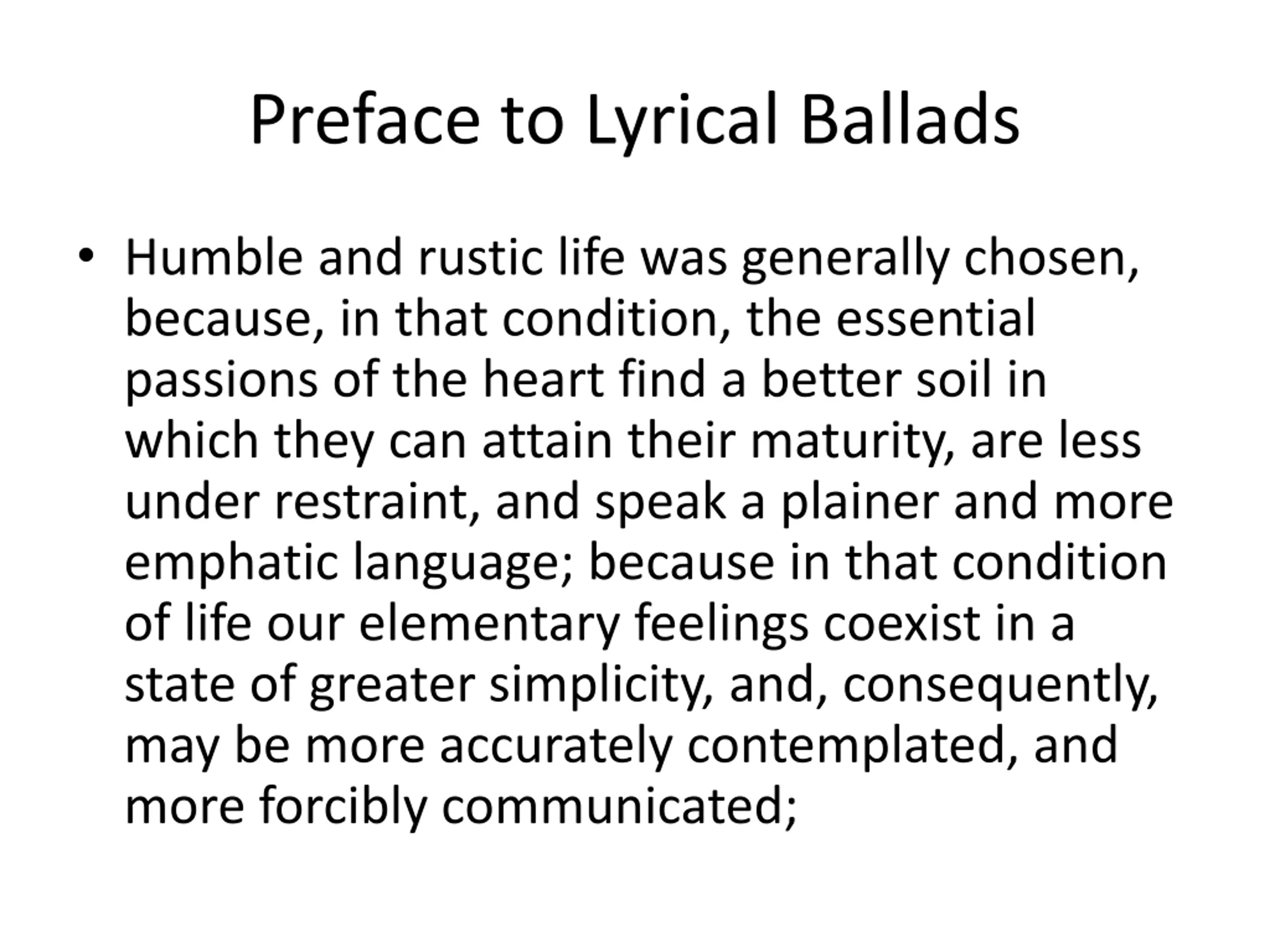 Preface to Lyrical Ballads

• Humble and rustic life was generally chosen, because, in that condition, the essential passions of the heart find a better soil in which they can attain their maturity, are less under restraint, and speak a plainer and more emphatic language; because in that condition of life our elementary feelings coexist in a state of greater simplicity, and, consequently, may be more accurately contemplated, and more forcibly communicated;